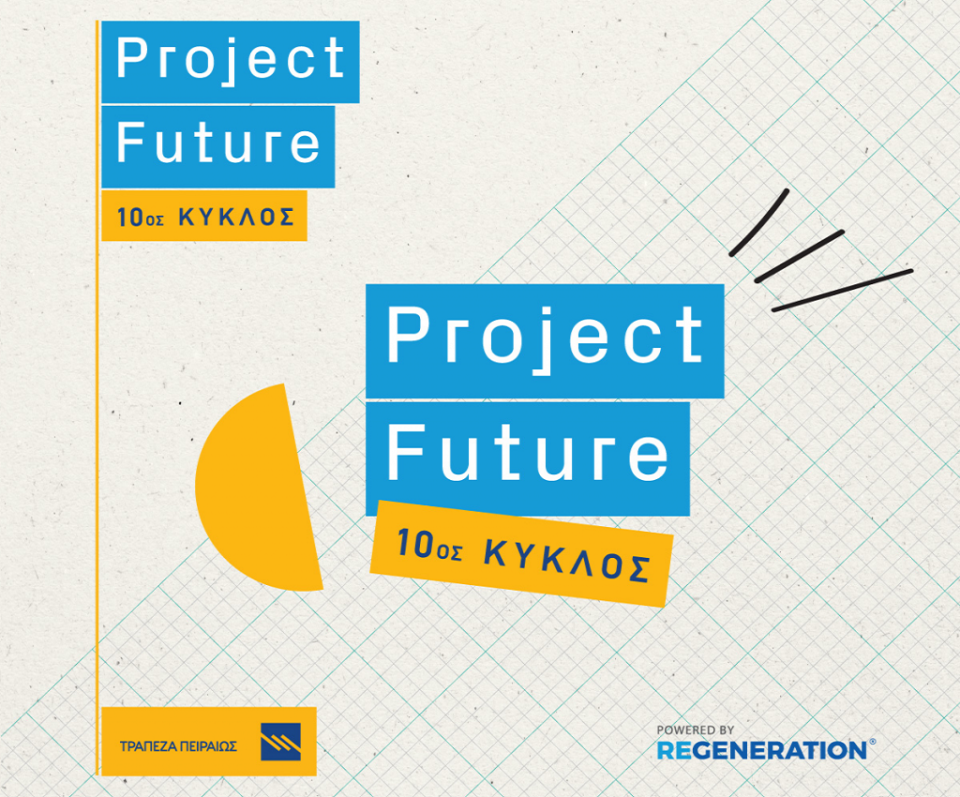 Project
Future
10ος ΚΥΚΛΟΣ

Project
Future
10ος ΚΥΚΛΟΣ

ΤΡΑΠΕΖΑ ΠΕΙΡΑΙΩΣ

POWERED BY
REGENERATION®